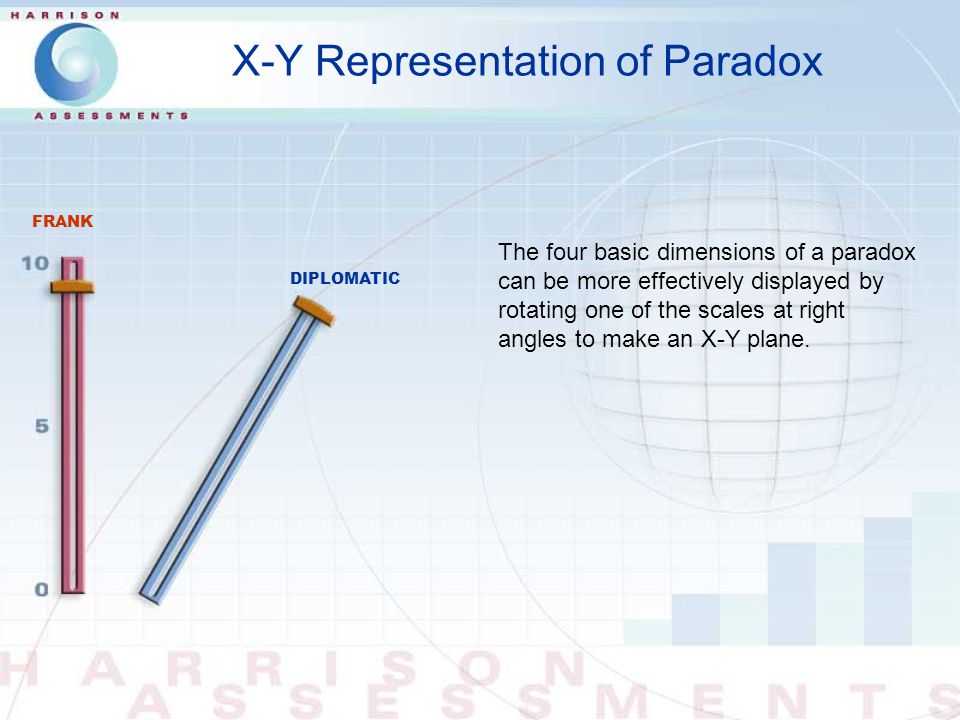 HARRISON
ASSESSMENTS

X-Y Representation of Paradox

FRANK

10

5

0

DIPLOMATIC

The four basic dimensions of a paradox can be more effectively displayed by rotating one of the scales at right angles to make an X-Y plane.

HARRISON
ASSESSMENTS